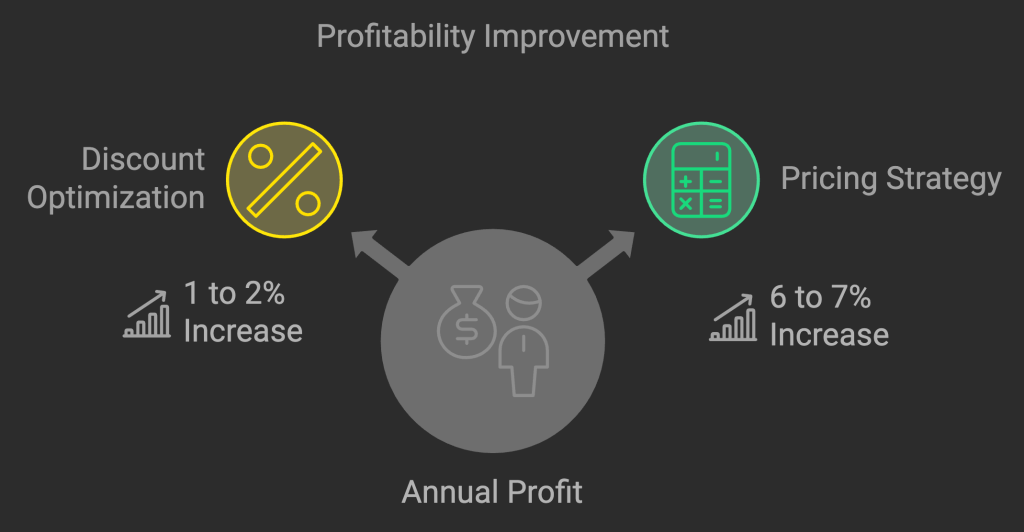 Profitability Improvement

Discount Optimization

1 to 2% Increase

Pricing Strategy

6 to 7% Increase

Annual Profit